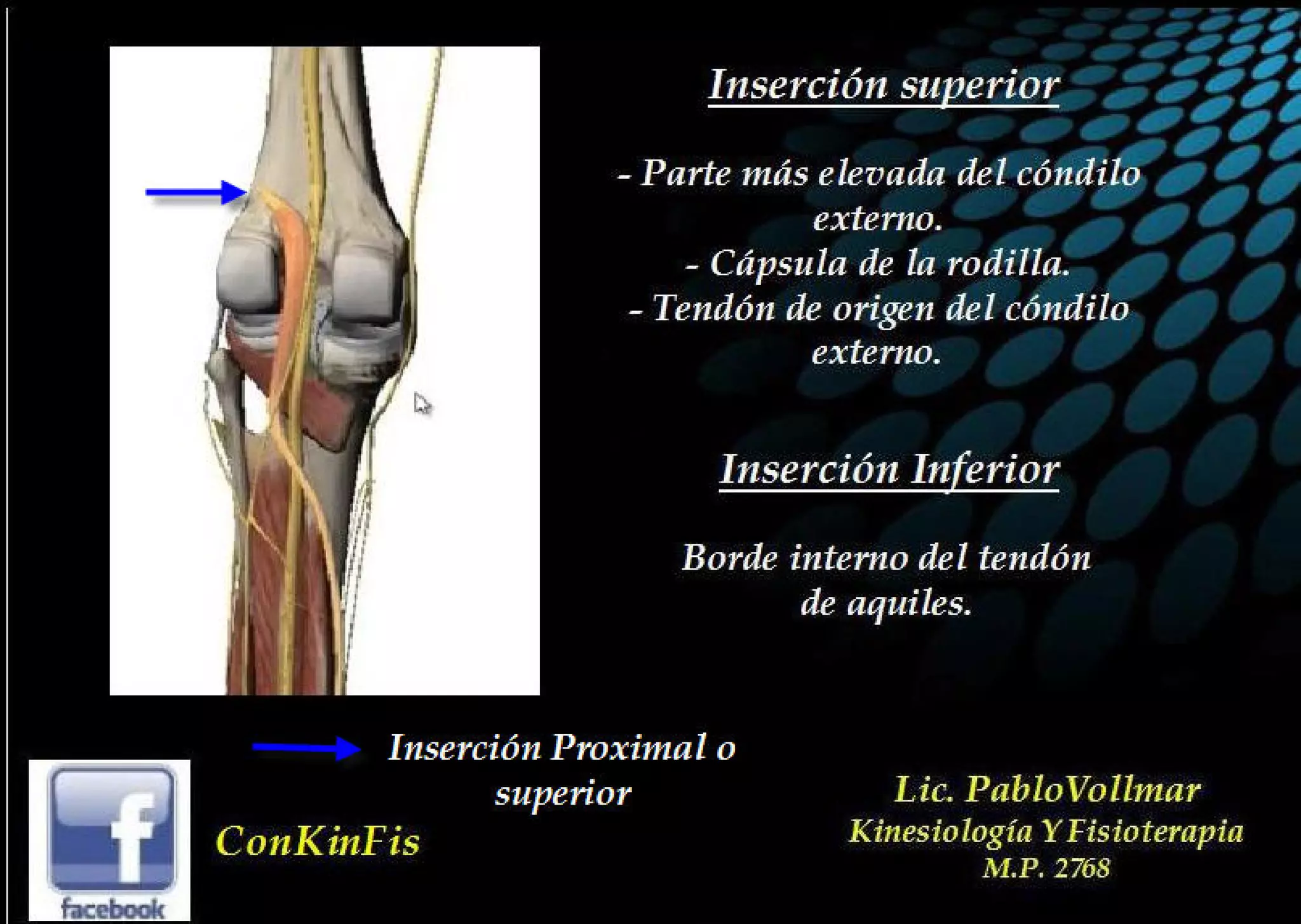 Inserción superior

- Parte más elevada del cóndilo externo.
- Cápsula de la rodilla.
- Tendón de origen del cóndilo externo.

Inserción Inferior

Borde interno del tendón de aquiles.

Inserción Proximal o superior

facebook

ConKinFis

Lic. PabloVollmar
Kinesiología Y Fisioterapia
M.P. 2768